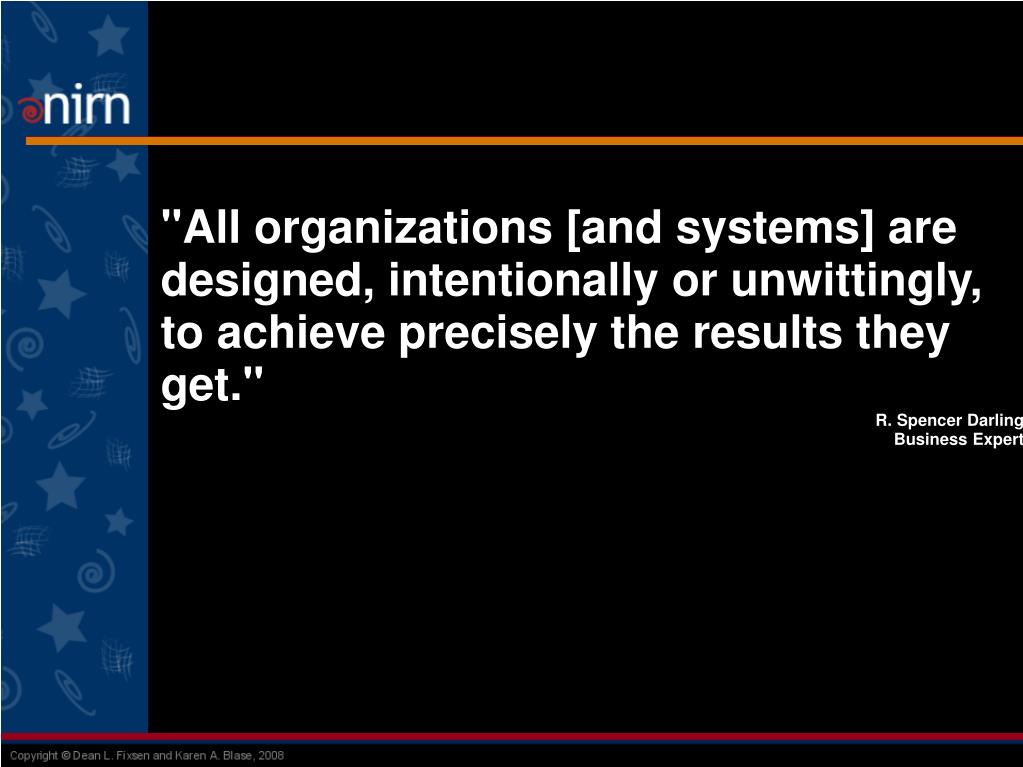 nirn

"All organizations [and systems] are designed, intentionally or unwittingly, to achieve precisely the results they get."

R. Spencer Darling
Business Expert

Copyright © Dean L. Fixsen and Karen A. Blase, 2008